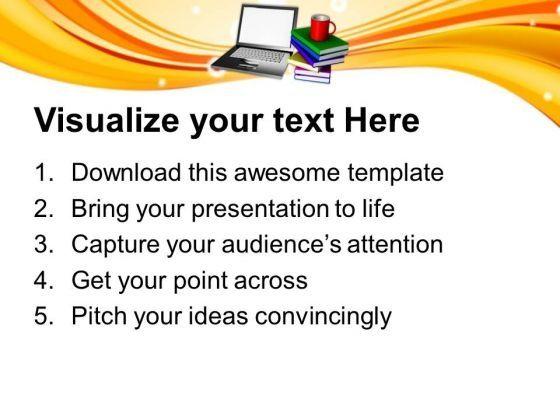 Visualize your text Here

1. Download this awesome template
2. Bring your presentation to life
3. Capture your audience’s attention
4. Get your point across
5. Pitch your ideas convincingly